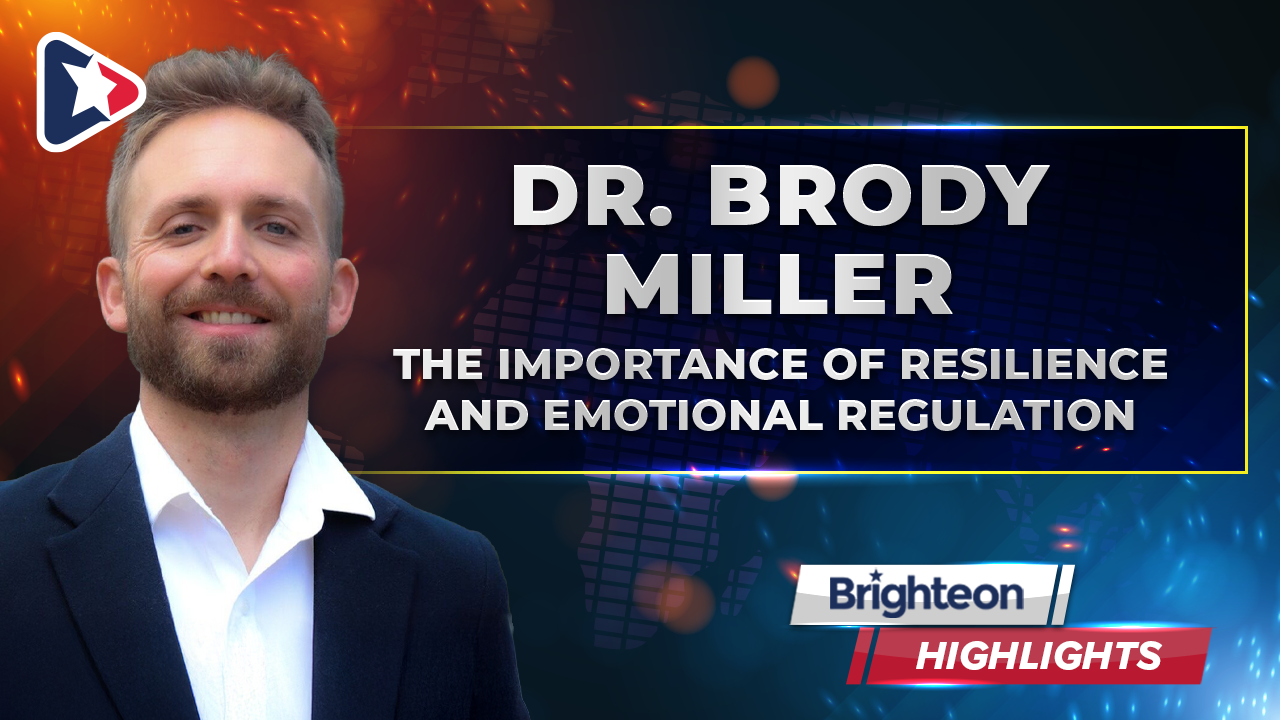 DR. BRODY MILLER
THE IMPORTANCE OF RESILIENCE AND EMOTIONAL REGULATION

Brighteon
HIGHLIGHTS